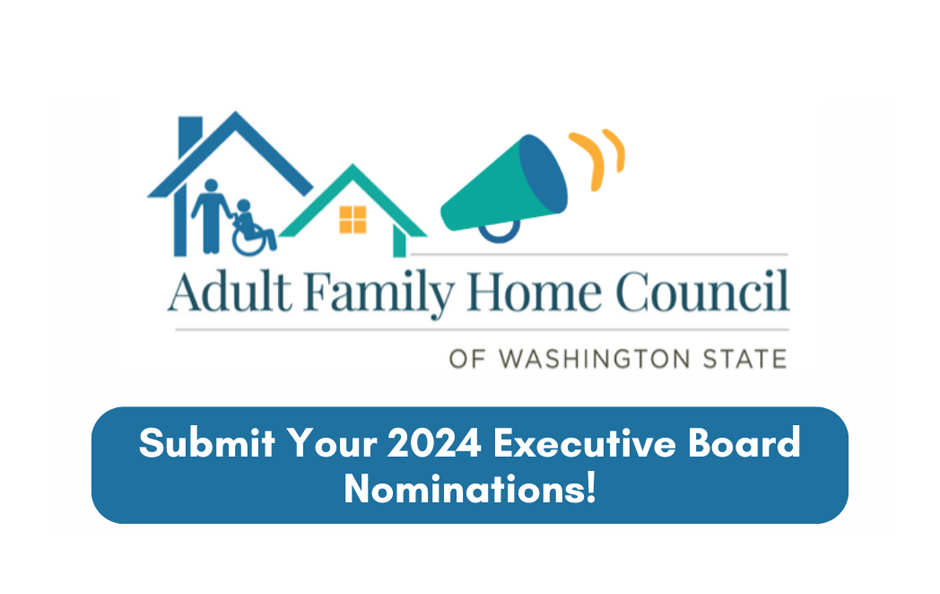 Adult Family Home Council

OF WASHINGTON STATE

Submit Your 2024 Executive Board Nominations!